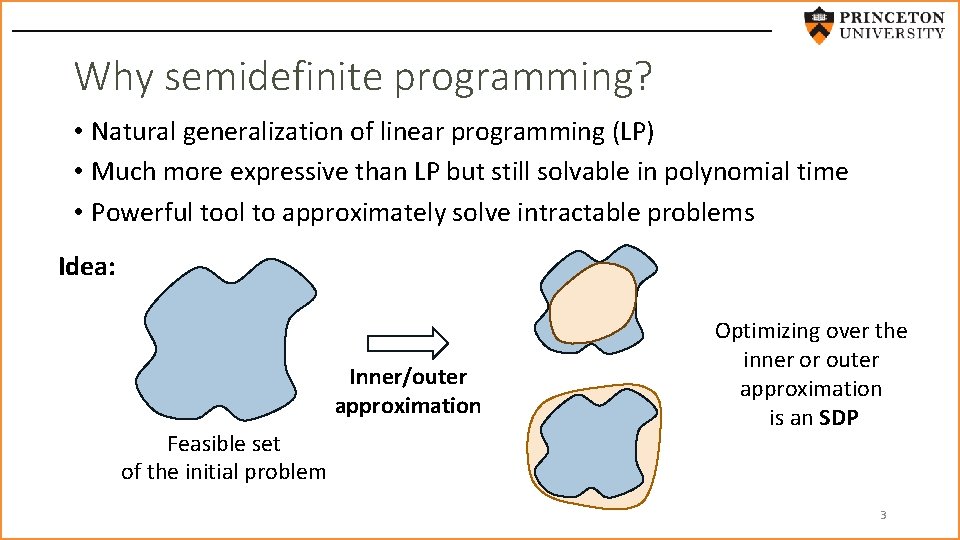 PRINCETON UNIVERSITY

Why semidefinite programming?

• Natural generalization of linear programming (LP)
• Much more expressive than LP but still solvable in polynomial time
• Powerful tool to approximately solve intractable problems

Idea:

Feasible set of the initial problem

Inner/outer approximation

Optimizing over the inner or outer approximation is an SDP

3